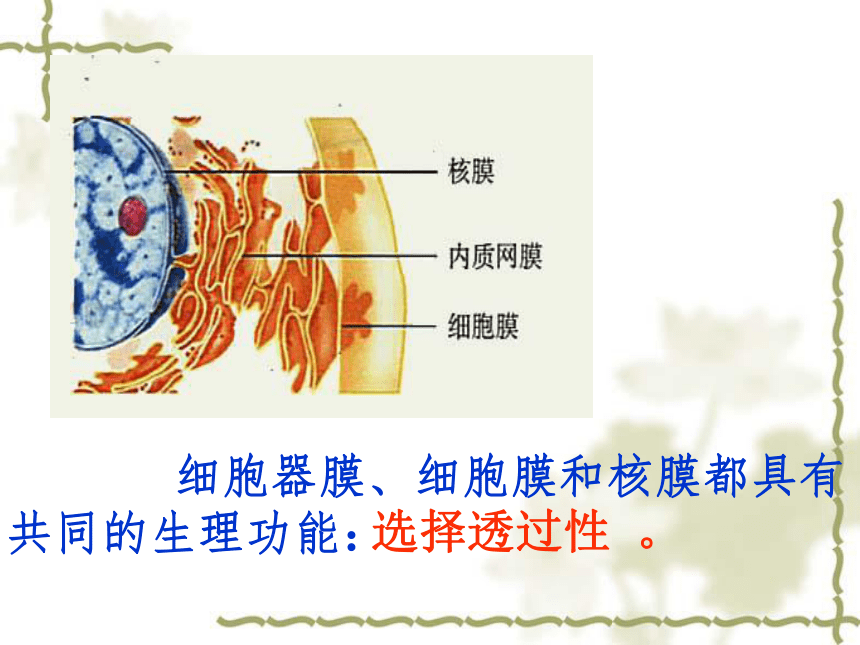 核膜

内质网膜

细胞膜

细胞器膜、细胞膜和核膜都具有共同的生理功能：选择透过性 。